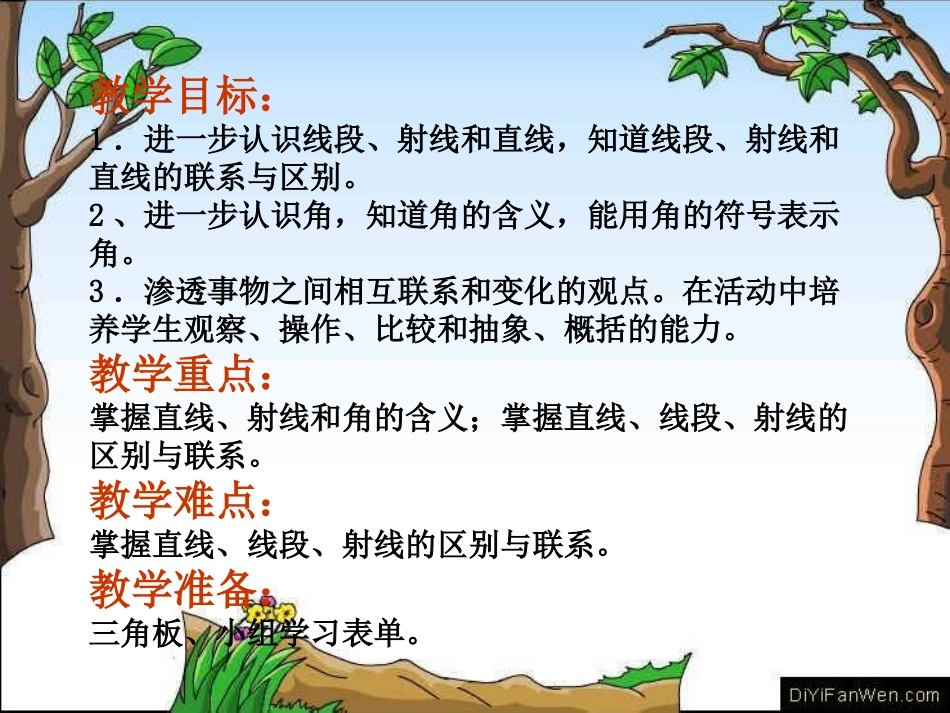 教学目标：

1．进一步认识线段、射线和直线，知道线段、射线和直线的联系与区别。

2、进一步认识角，知道角的含义，能用角的符号表示角。

3．渗透事物之间相互联系和变化的观点。在活动中培养学生观察、操作、比较和抽象、概括的能力。

教学重点：

掌握直线、射线和角的含义；掌握直线、线段、射线的区别与联系。

教学难点：

掌握直线、线段、射线的区别与联系。

教学准备：

三角板、小组学习表单。

DiYiFanWen.com